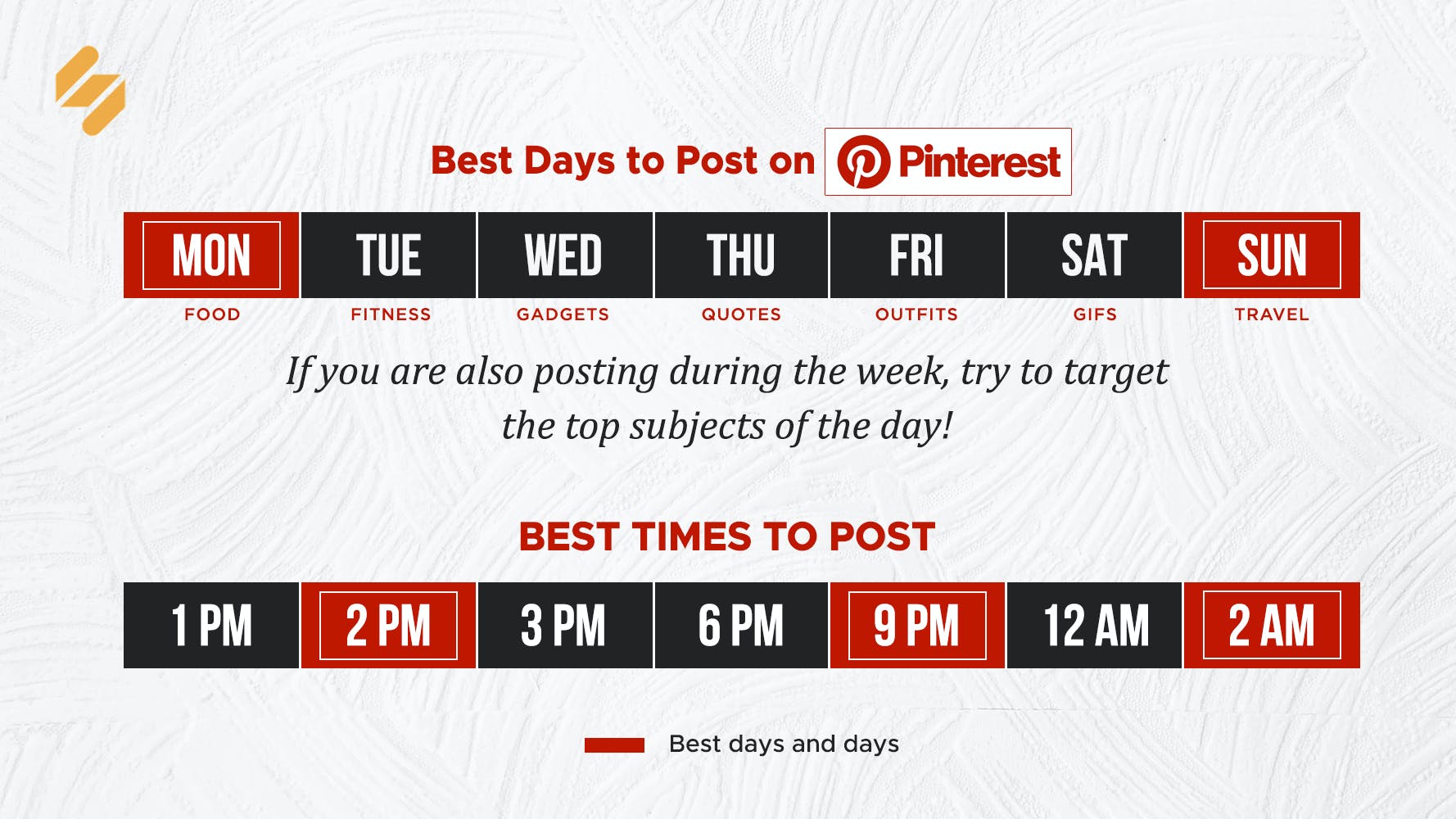 Best Days to Post on Pinterest

| MON | TUE | WED | THU | FRI | SAT | SUN |
|---|---|---|---|---|---|---|
| FOOD | FITNESS | GADGETS | QUOTES | OUTFITS | GIFS | TRAVEL |

If you are also posting during the week, try to target the top subjects of the day!

BEST TIMES TO POST

| 1 PM | 2 PM | 3 PM | 6 PM | 9 PM | 12 AM | 2 AM |
|---|---|---|---|---|---|---|

Best days and days